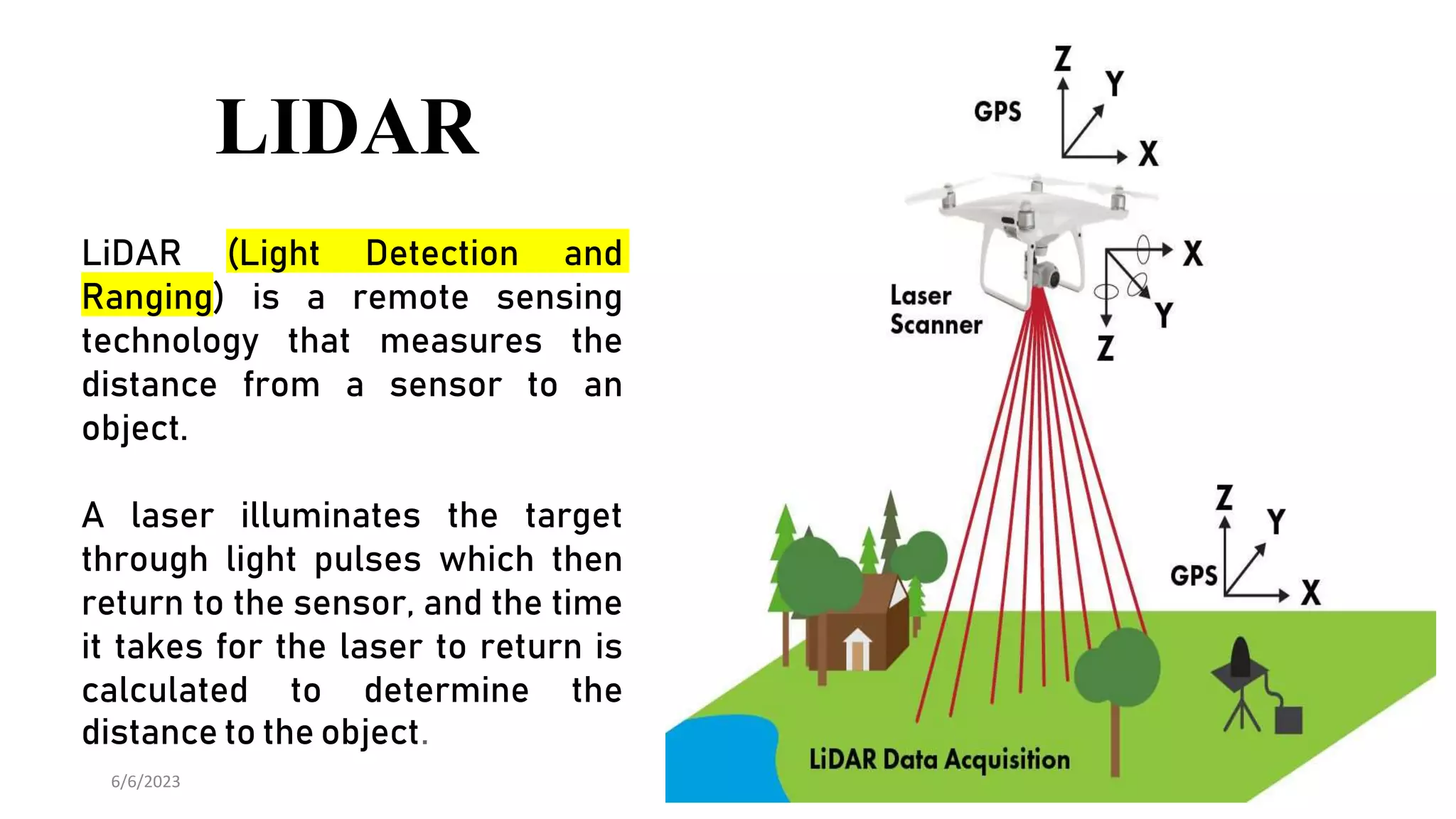 LIDAR

LiDAR (Light Detection and Ranging) is a remote sensing technology that measures the distance from a sensor to an object.

A laser illuminates the target through light pulses which then return to the sensor, and the time it takes for the laser to return is calculated to determine the distance to the object.

6/6/2023

GPS
Z
Y
X

Laser Scanner
X
Y
Z

Z
Y
GPS
X

LiDAR Data Acquisition